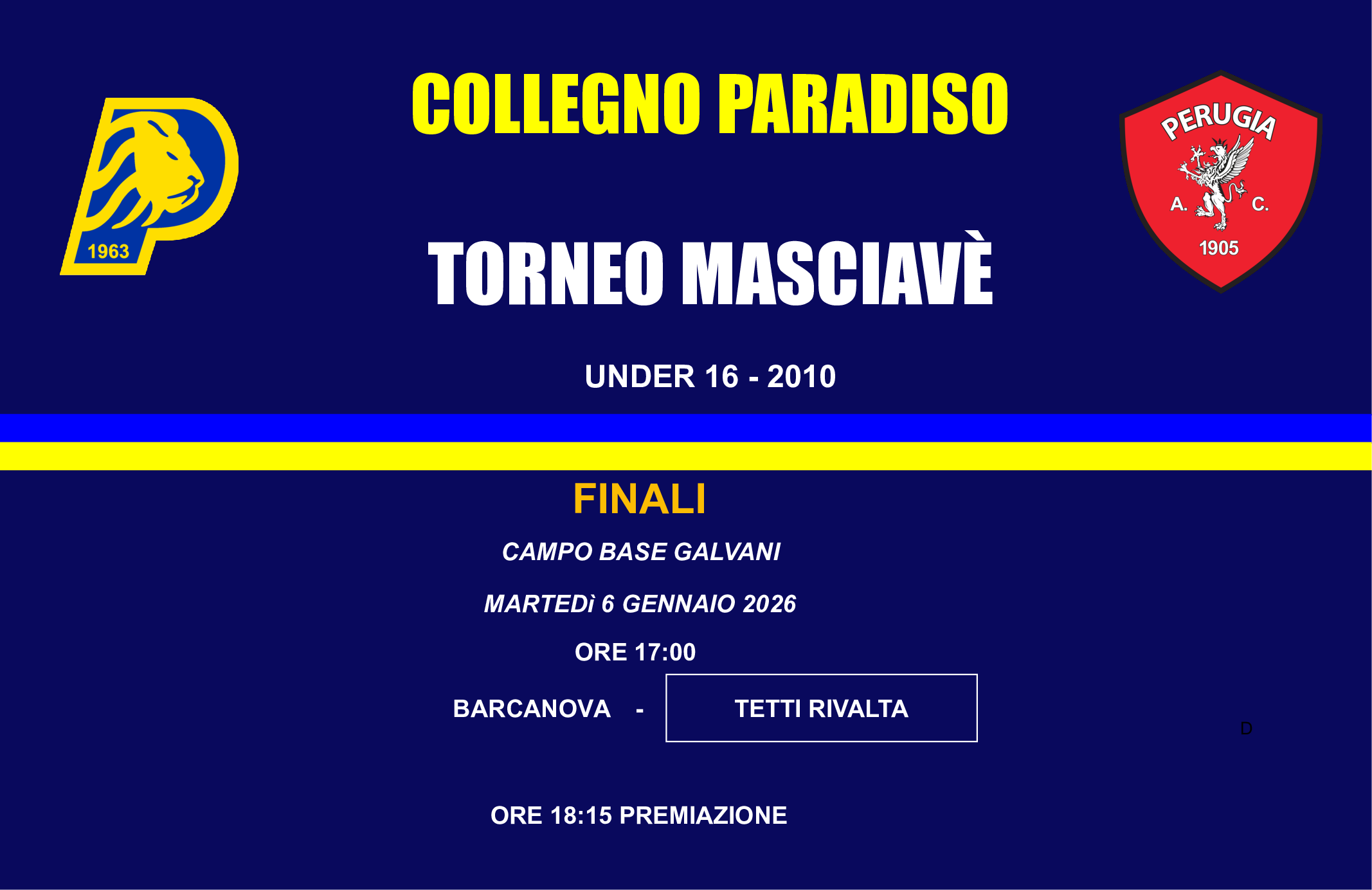 1963

COLLEGNO PARADISO

PERUGIA
A. C.
1905

TORNEO MASCIAVÈ

UNDER 16 - 2010

FINALI

CAMPO BASE GALVANI

MARTEDì 6 GENNAIO 2026

ORE 17:00

BARCANOVA - TETTI RIVALTA

D

ORE 18:15 PREMIAZIONE